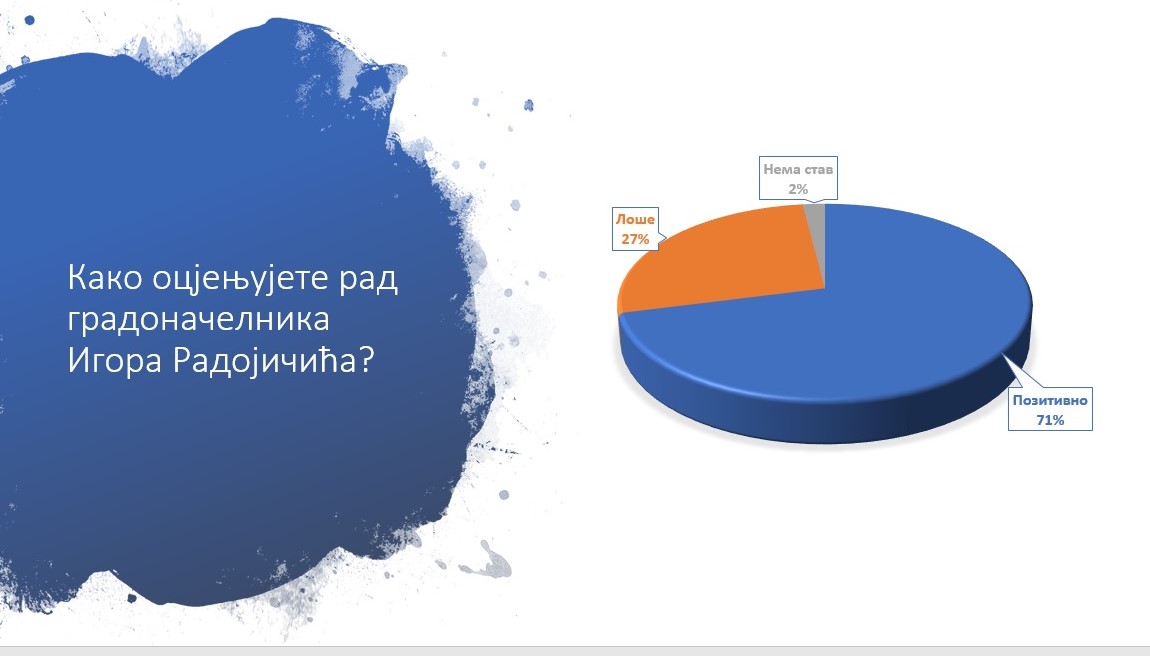 Како оцјењујете рад градоначелника Игора Радојичића?

Нема став
2%

Лоше
27%

Позитивно
71%